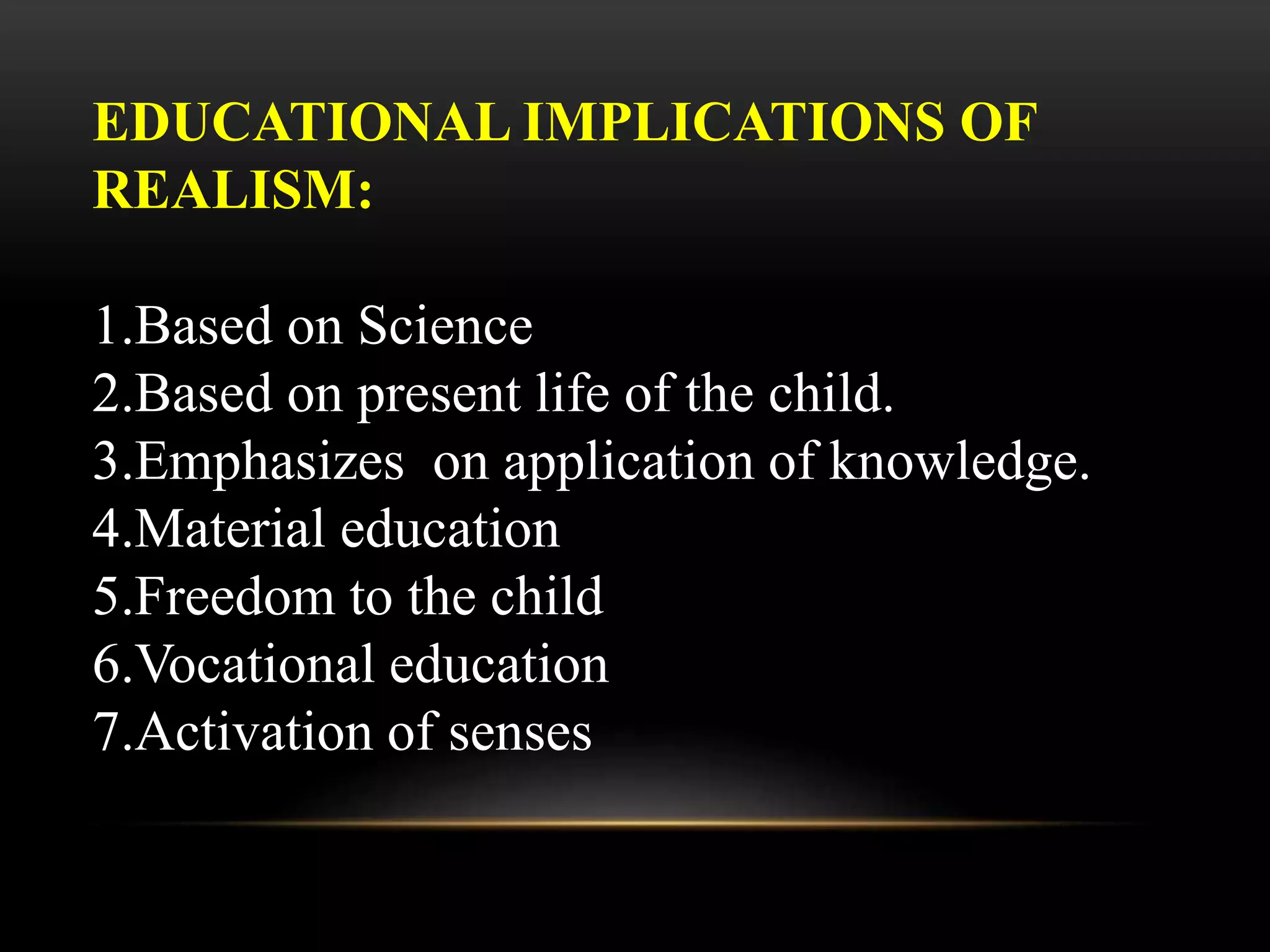 EDUCATIONAL IMPLICATIONS OF REALISM:

1.Based on Science
2.Based on present life of the child.
3.Emphasizes on application of knowledge.
4.Material education
5.Freedom to the child
6.Vocational education
7.Activation of senses